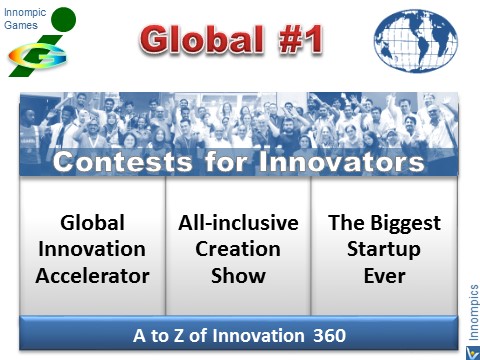 Innompic Games

Global #1

Contests for Innovators

Global Innovation Accelerator

All-inclusive Creation Show

The Biggest Startup Ever

A to Z of Innovation 360

Innompics